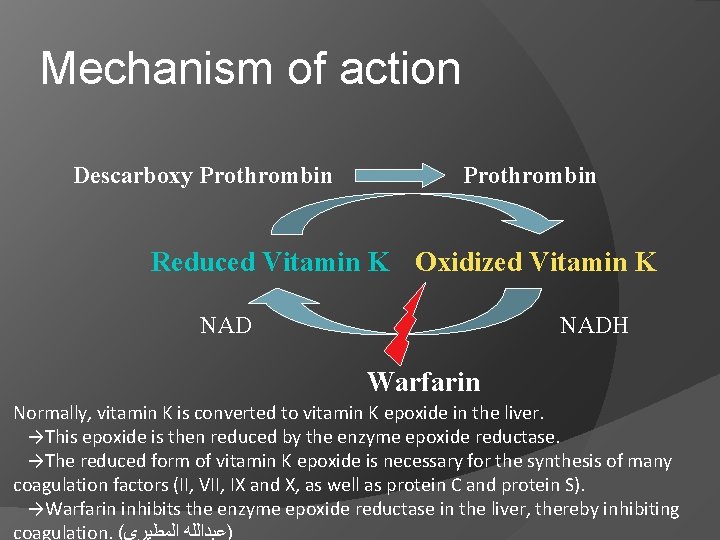 Mechanism of action

Descarboxy Prothrombin

Prothrombin

Reduced Vitamin K

Oxidized Vitamin K

NAD

NADH

Warfarin

Normally, vitamin K is converted to vitamin K epoxide in the liver.

→This epoxide is then reduced by the enzyme epoxide reductase.

→The reduced form of vitamin K epoxide is necessary for the synthesis of many coagulation factors (II, VII, IX and X, as well as protein C and protein S).

→Warfarin inhibits the enzyme epoxide reductase in the liver, thereby inhibiting coagulation. (عبدالله المطيري)